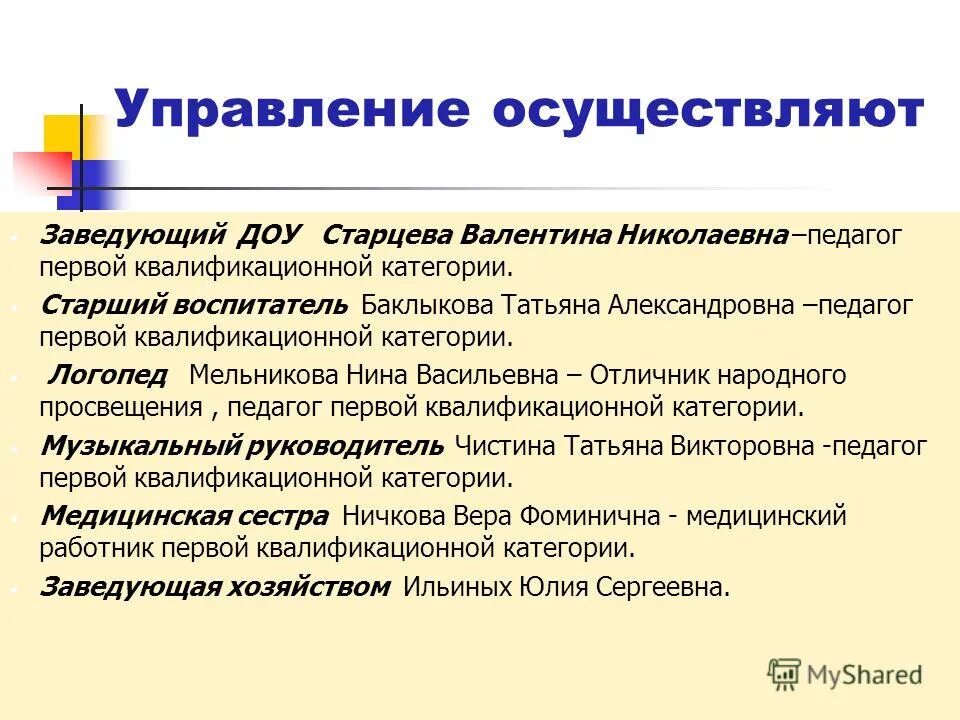 Управление осуществляют

Заведующий ДОУ Старцева Валентина Николаевна –педагог первой квалификационной категории.

Старший воспитатель Баклыкова Татьяна Александровна –педагог первой квалификационной категории.

Логопед Мельникова Нина Васильевна – Отличник народного просвещения , педагог первой квалификационной категории.

Музыкальный руководитель Чистина Татьяна Викторовна -педагог первой квалификационной категории.

Медицинская сестра Ничкова Вера Фоминична - медицинский работник первой квалификационной категории.

Заведующая хозяйством Ильиных Юлия Сергеевна.

MyShared